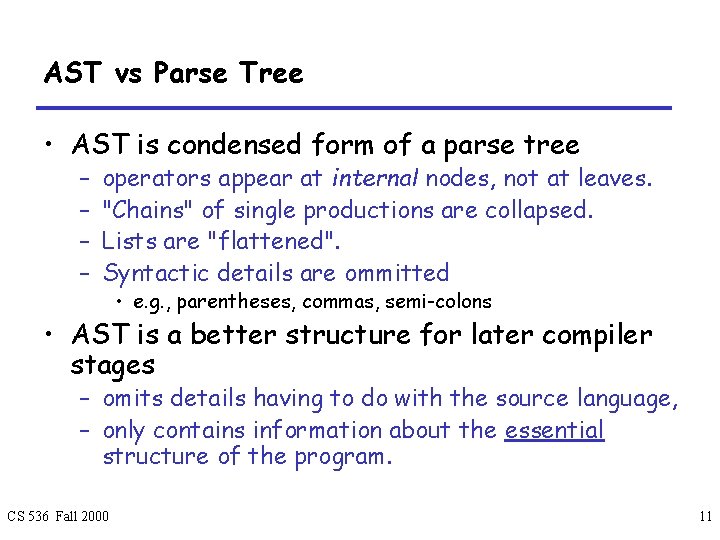 AST vs Parse Tree

• AST is condensed form of a parse tree
  – operators appear at internal nodes, not at leaves.
  – "Chains" of single productions are collapsed.
  – Lists are "flattened".
  – Syntactic details are ommitted
    • e.g., parentheses, commas, semi-colons

• AST is a better structure for later compiler stages
  – omits details having to do with the source language,
  – only contains information about the essential structure of the program.

CS 536 Fall 2000

11